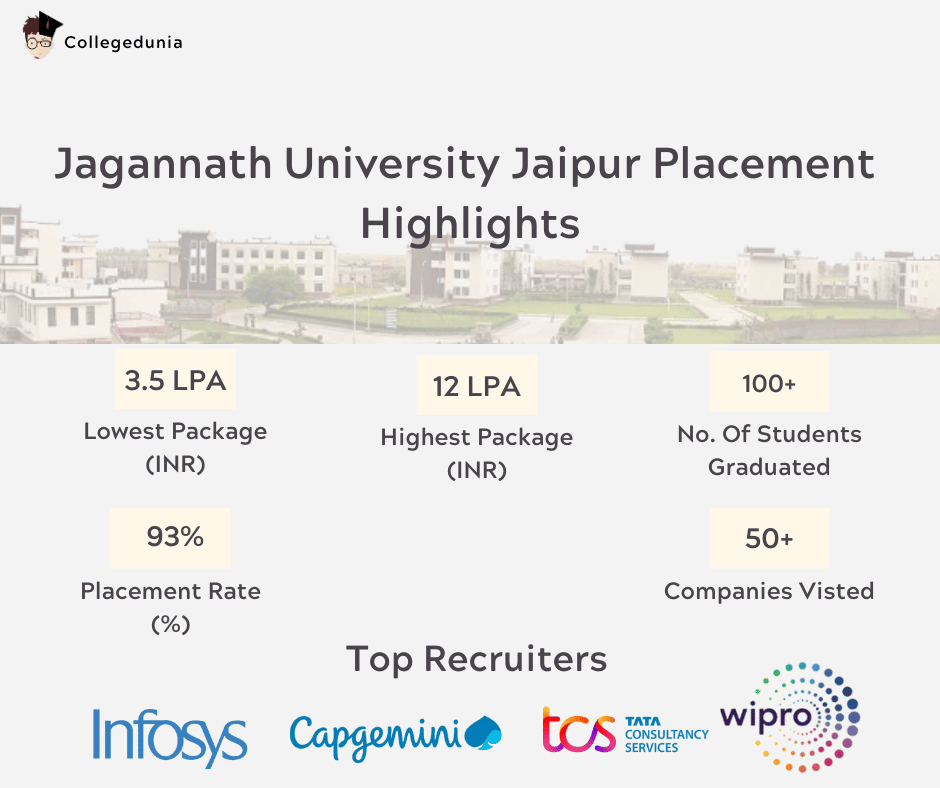 Collegedunia

Jagannath University Jaipur Placement Highlights

3.5 LPA

Lowest Package (INR)

12 LPA

Highest Package (INR)

100+

No. Of Students Graduated

93%

Placement Rate (%)

50+

Companies Visted

Top Recruiters

Infosys

Capgemini

tcs TATA CONSULTANCY SERVICES

wipro